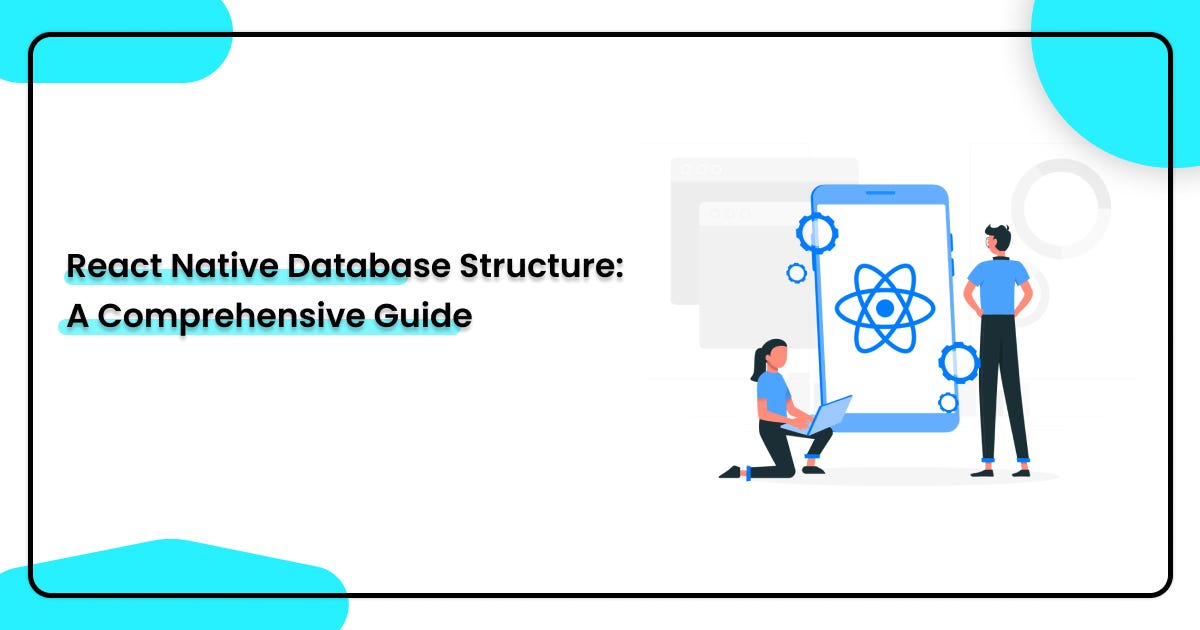 React Native Database Structure:
A Comprehensive Guide